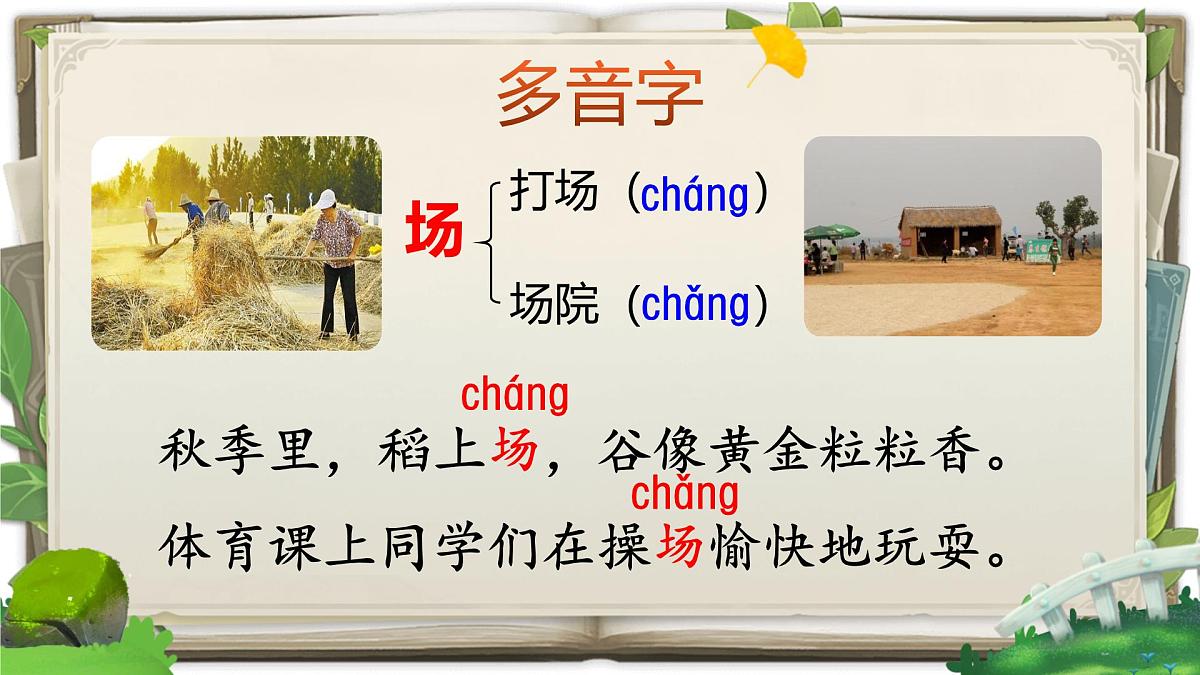 多音字

场 打场（cháng）
场院（chǎng）

cháng
秋季里，稻上场，谷像黄金粒粒香。

chǎng
体育课上同学们在操场愉快地玩耍。